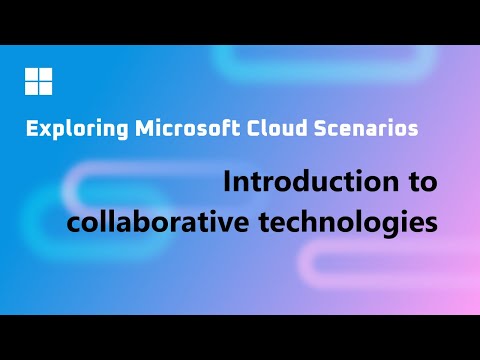 Exploring Microsoft Cloud Scenarios

Introduction to collaborative technologies